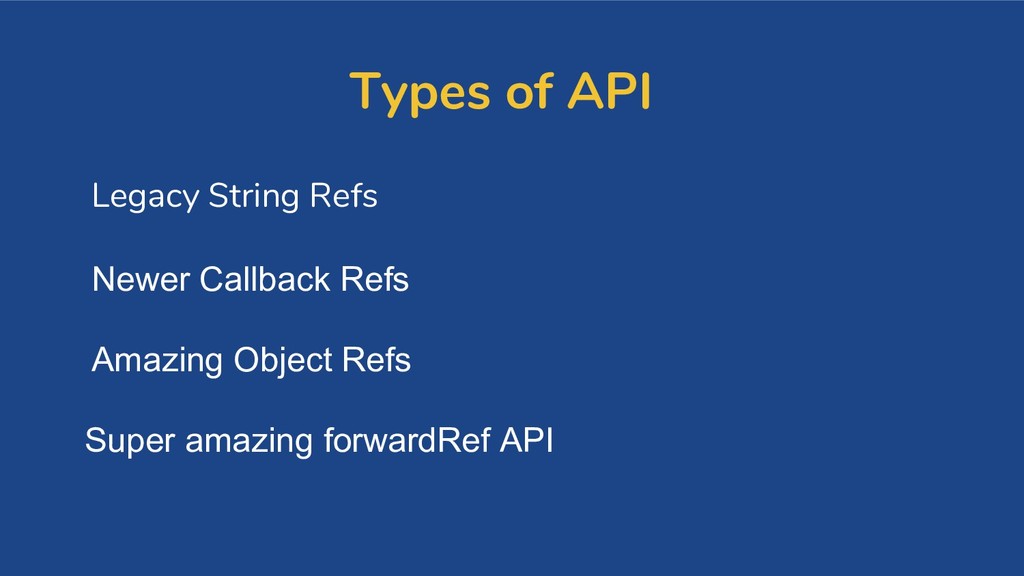 Types of API

Legacy String Refs

Newer Callback Refs

Amazing Object Refs

Super amazing forwardRef API